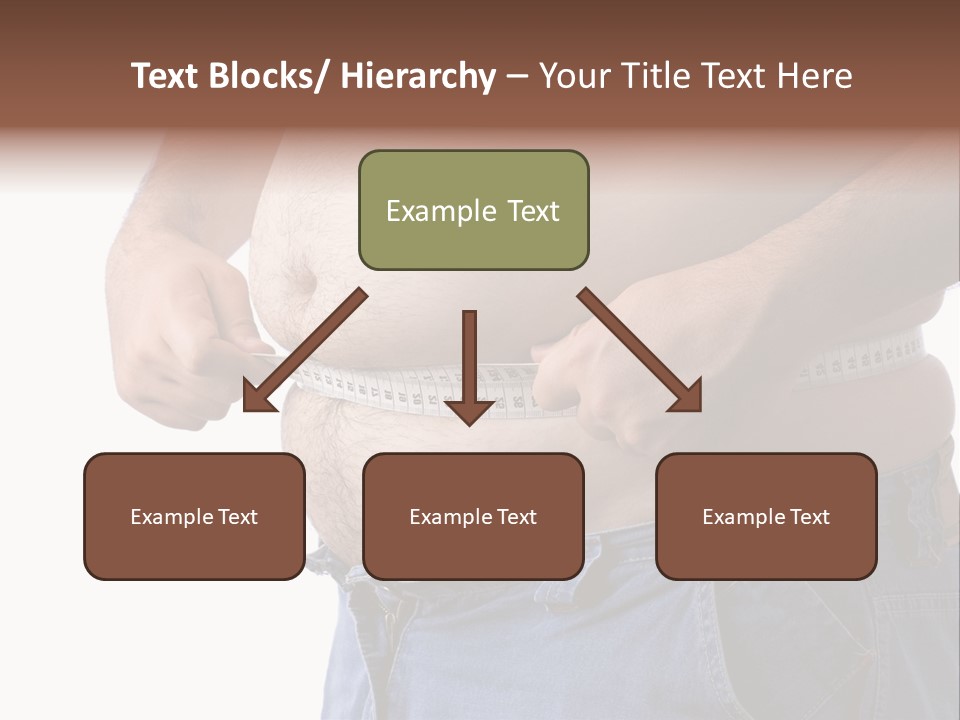 Text Blocks/ Hierarchy – Your Title Text Here

Example Text

Example Text

Example Text

Example Text